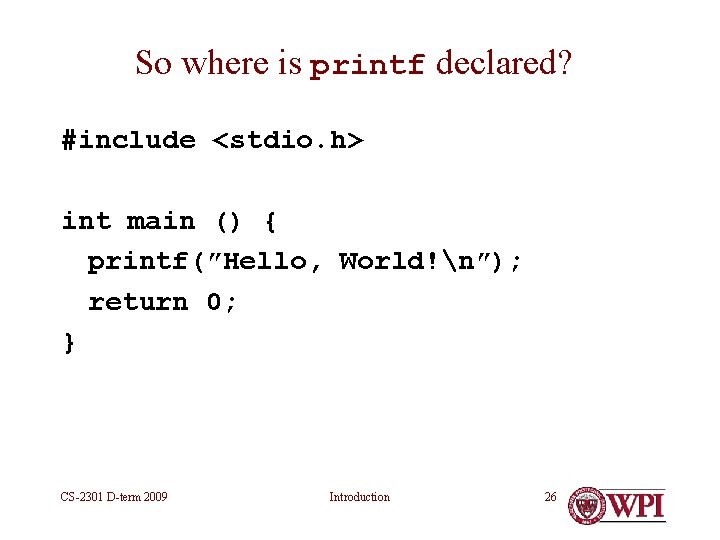 So where is printf declared?

#include <stdio.h>

int main () {
  printf("Hello, World!\n");
  return 0;
}

CS-2301 D-term 2009 Introduction 26

WPI